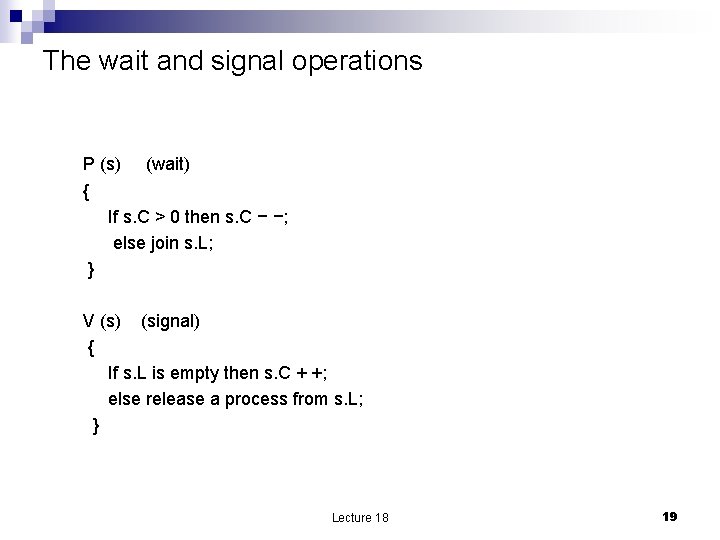 The wait and signal operations

P (s) (wait)
{
If s.C > 0 then s.C − −;
else join s.L;
}

V (s) (signal)
{
If s.L is empty then s.C + +;
else release a process from s.L;
}

Lecture 18

19